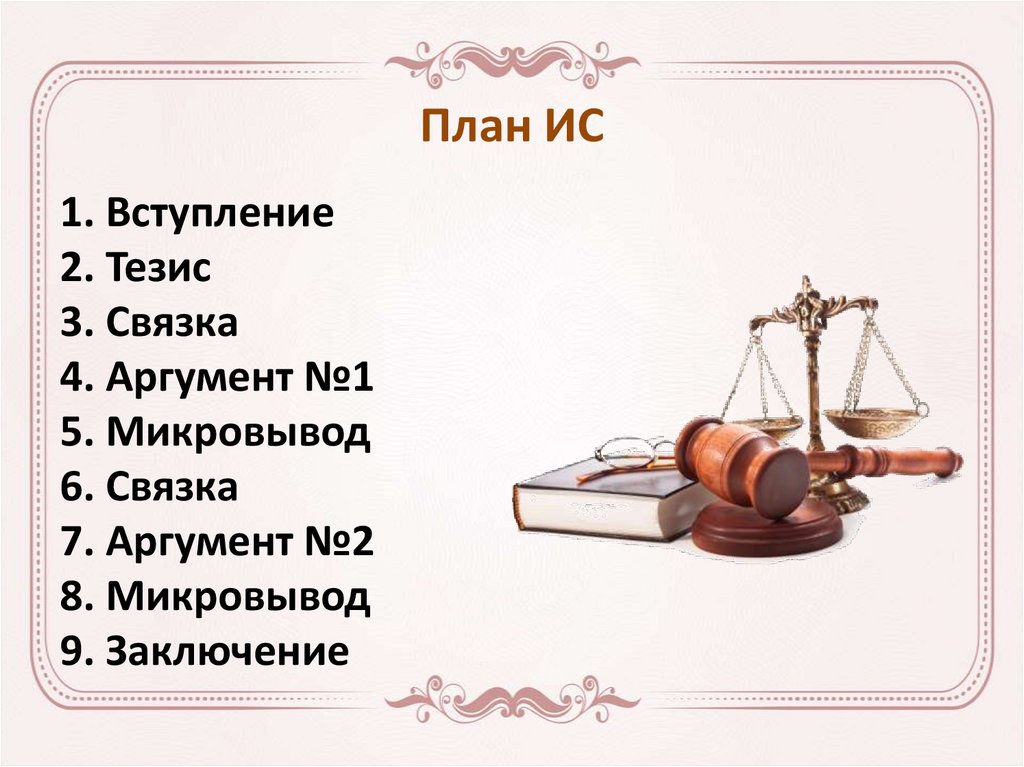 План ИС

1. Вступление
2. Тезис
3. Связка
4. Аргумент №1
5. Микровывод
6. Связка
7. Аргумент №2
8. Микровывод
9. Заключение